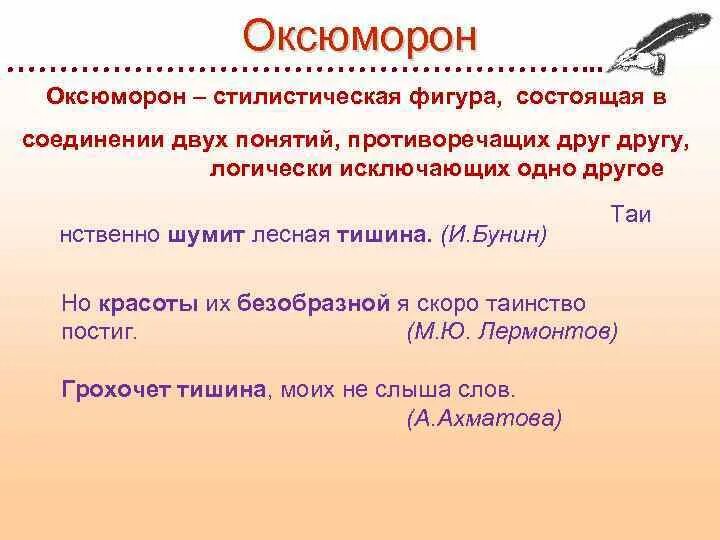 Оксюморон

Оксюморон – стилистическая фигура, состоящая в соединении двух понятий, противоречащих друг другу, логически исключающих одно другое

Таи нственно шумит лесная тишина. (И.Бунин)

Но красоты их безобразной я скоро таинство постиг. (М.Ю. Лермонтов)

Грохочет тишина, моих не слыша слов. (А.Ахматова)